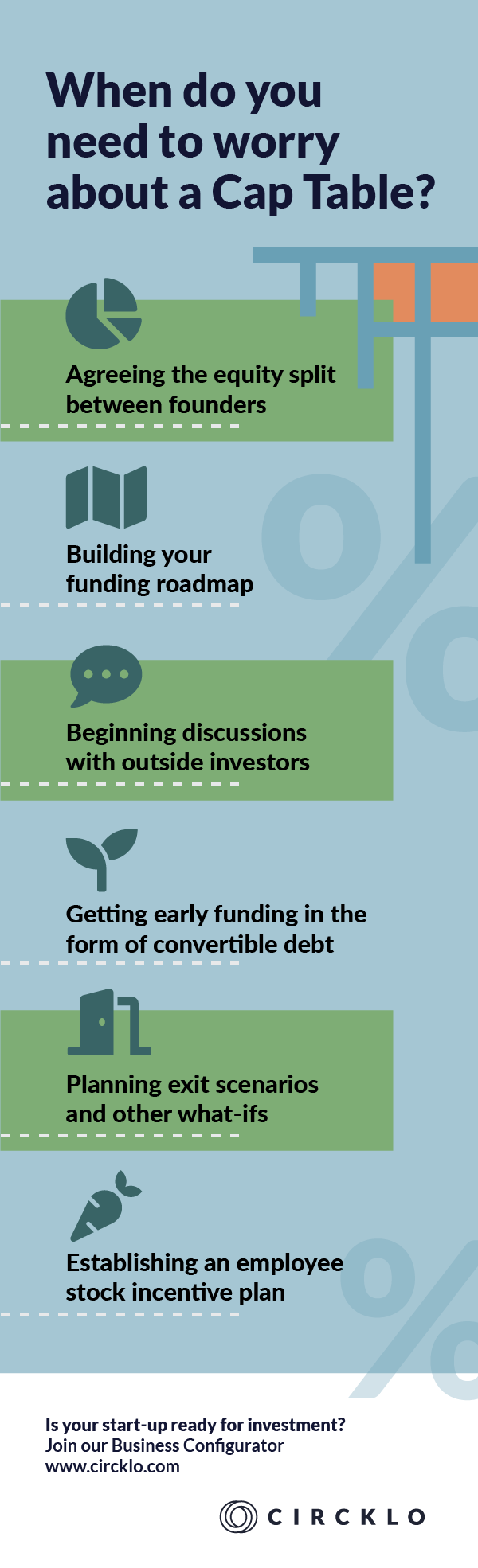 When do you need to worry about a Cap Table?

Agreeing the equity split between founders

Building your funding roadmap

Beginning discussions with outside investors

Getting early funding in the form of convertible debt

Planning exit scenarios and other what-ifs

Establishing an employee stock incentive plan

Is your start-up ready for investment?
Join our Business Configurator
www.circklo.com

CIRCKLO